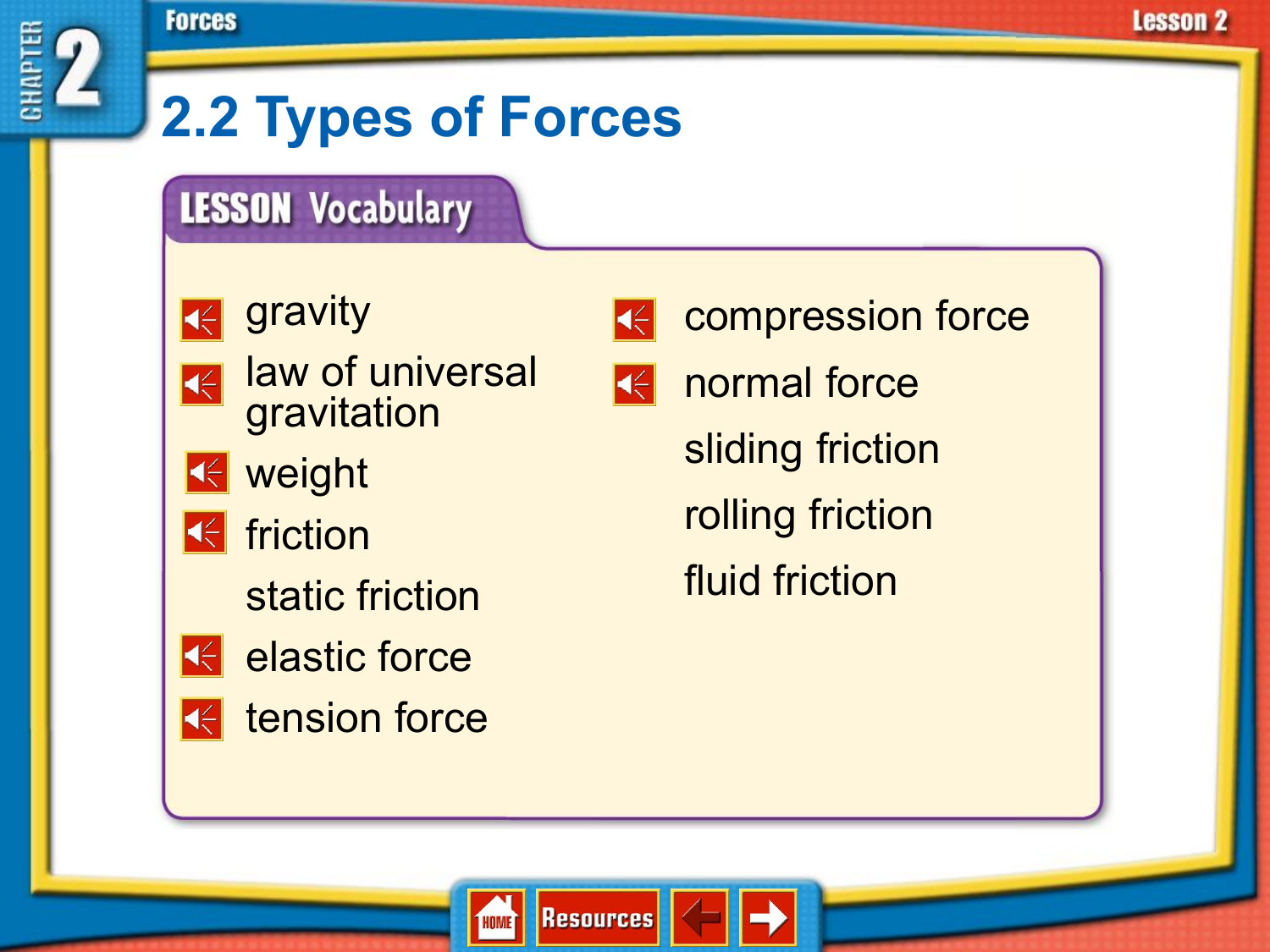 CHAPTER 2

Forces

Lesson 2

2.2 Types of Forces

LESSON Vocabulary

gravity

law of universal gravitation

weight

friction

static friction

elastic force

tension force

compression force

normal force

sliding friction

rolling friction

fluid friction

HOME

Resources